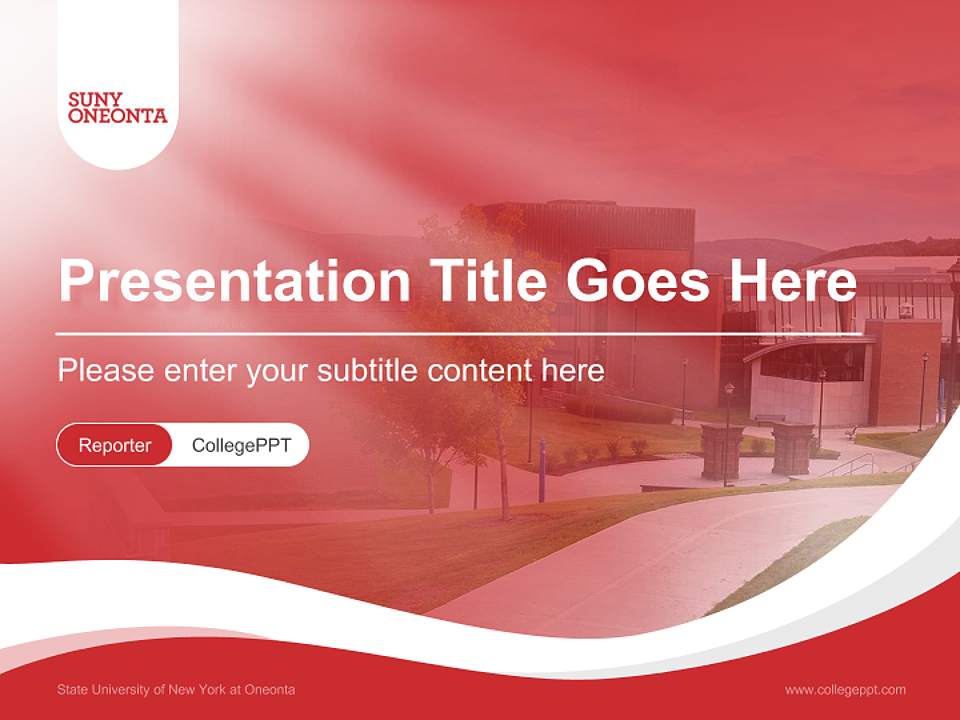 SUNY
ONEONTA

Presentation Title Goes Here

Please enter your subtitle content here

Reporter CollegePPT

State University of New York at Oneonta

www.collegeppt.com